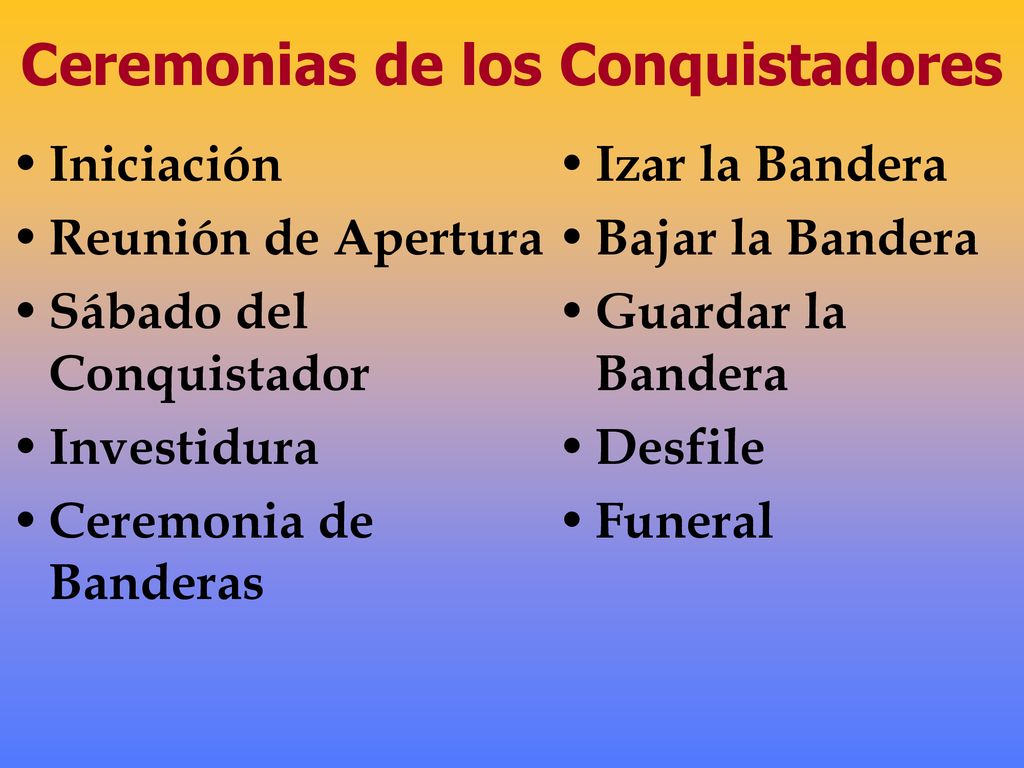 Ceremonias de los Conquistadores

• Iniciación
• Reunión de Apertura
• Sábado del Conquistador
• Investidura
• Ceremonia de Banderas

• Izar la Bandera
• Bajar la Bandera
• Guardar la Bandera
• Desfile
• Funeral